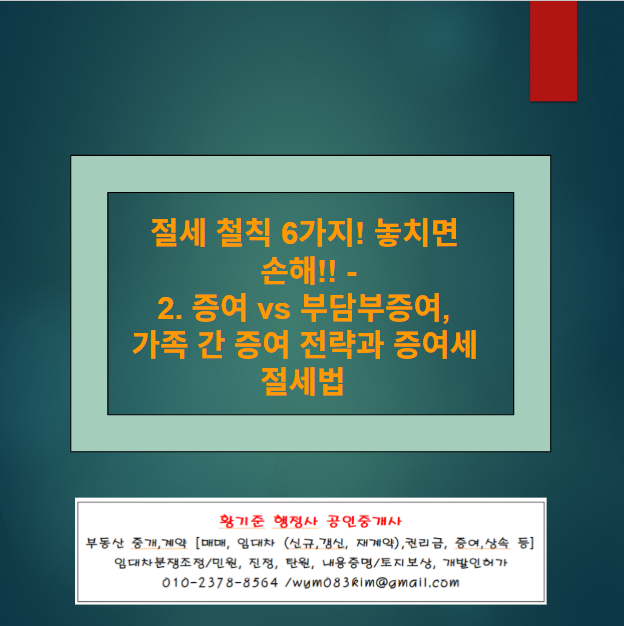 절세 철칙 6가지! 놓치면 손해!! - 2. 증여 vs 부담부증여, 가족 간 증여 전략과 증여세 절세법

황기준 행정사 공인중개사
부동산 중개,계약 [매매, 임대차 (신규,갱신, 재계약),권리금, 증여,상속 등]
임대차분쟁조정/민원, 진정, 탄원, 내용증명/토지보상, 개발인허가
010-2378-8564 /wym083kim@gmail.com